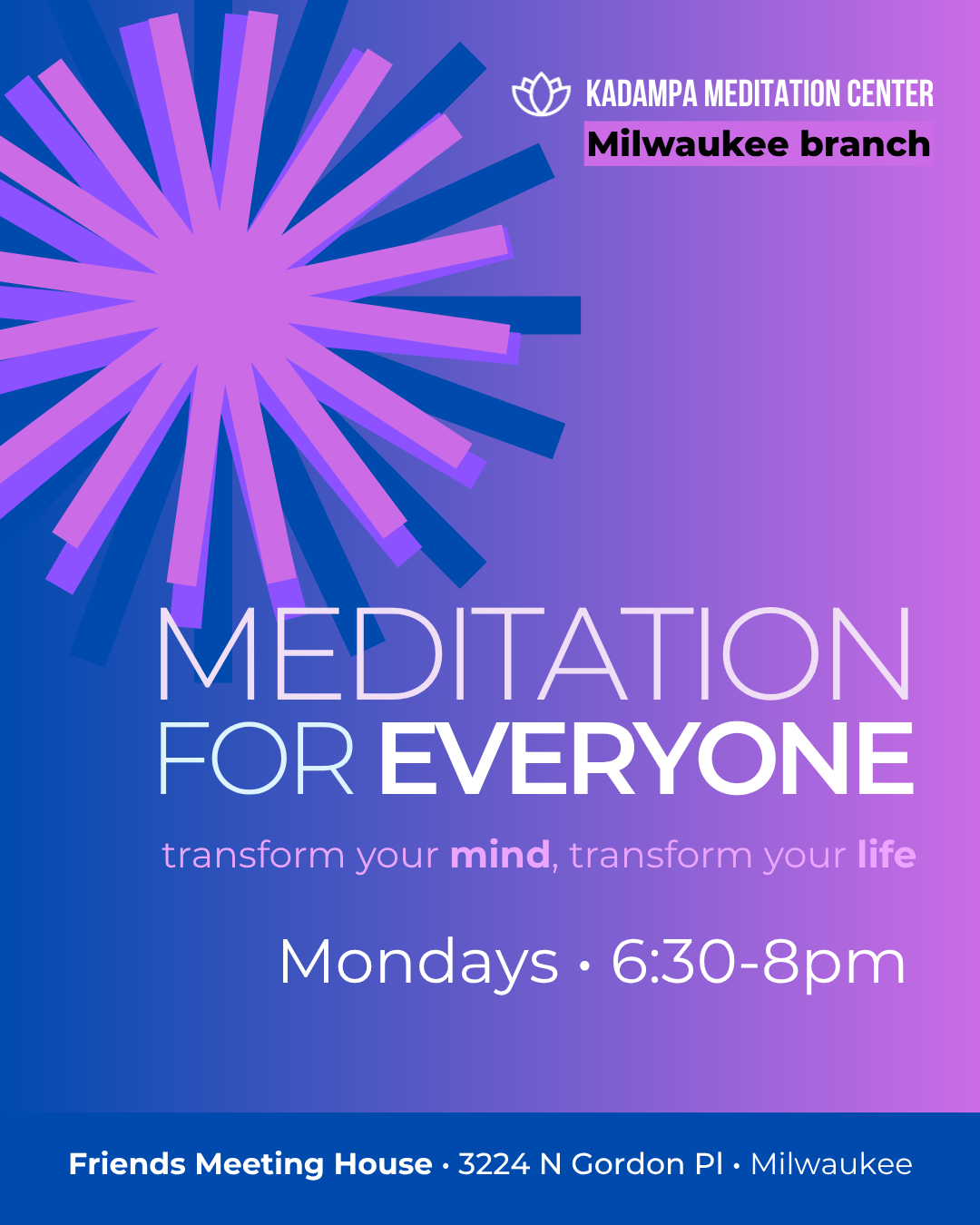 KADAMPA MEDITATION CENTER
Milwaukee branch

MEDITATION FOR EVERYONE

transform your mind, transform your life

Mondays • 6:30-8pm

Friends Meeting House • 3224 N Gordon Pl • Milwaukee